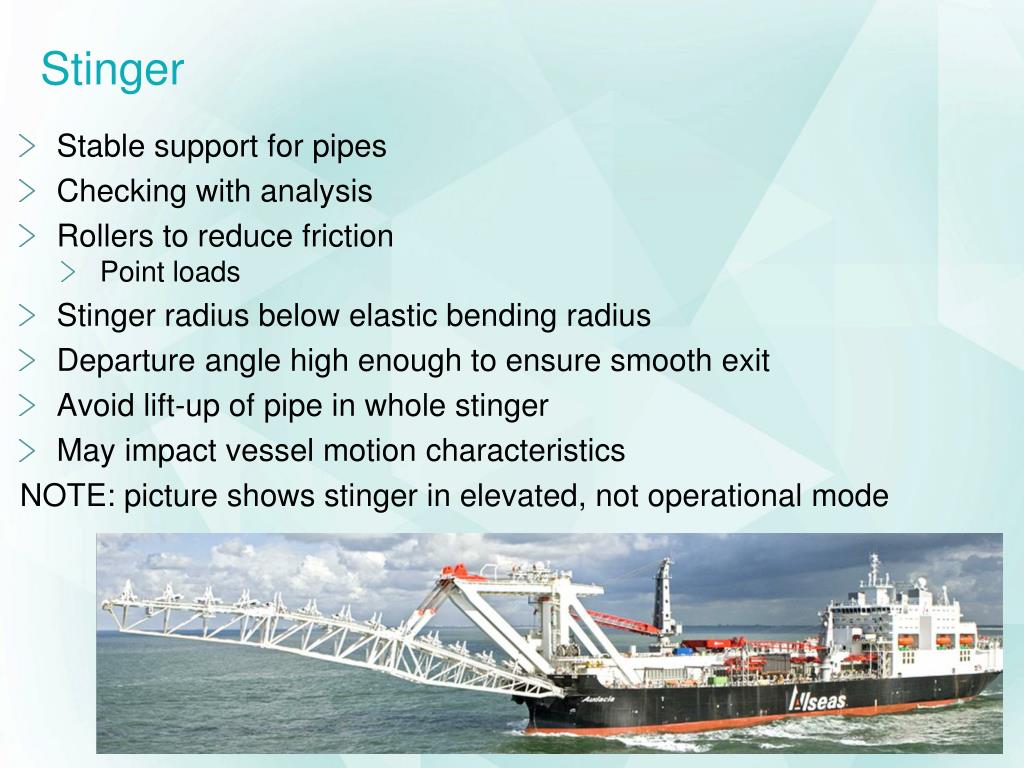 Stinger

Stable support for pipes
Checking with analysis
Rollers to reduce friction
Point loads
Stinger radius below elastic bending radius
Departure angle high enough to ensure smooth exit
Avoid lift-up of pipe in whole stinger
May impact vessel motion characteristics
NOTE: picture shows stinger in elevated, not operational mode

Audacia
Allseas